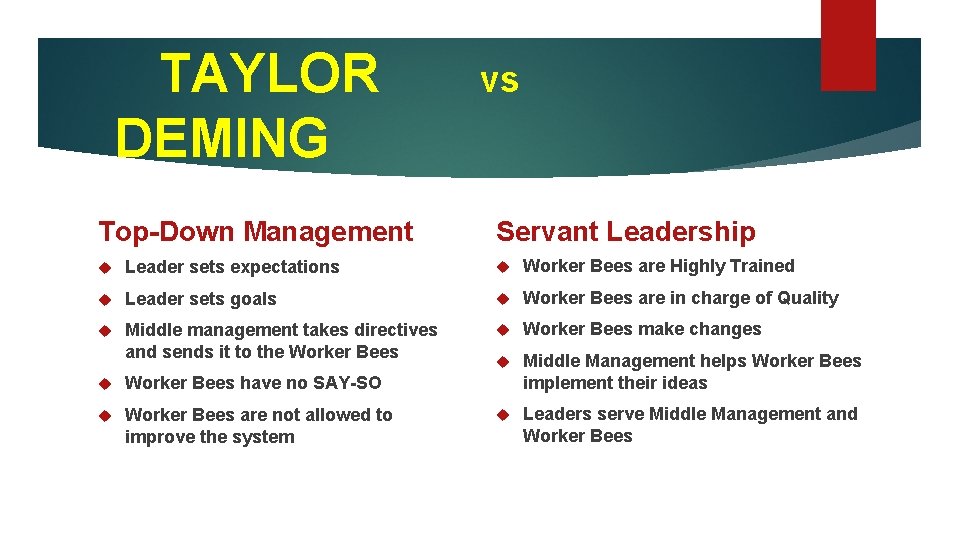 TAYLOR vs DEMING

Top-Down Management

Leader sets expectations

Leader sets goals

Middle management takes directives and sends it to the Worker Bees

Worker Bees have no SAY-SO

Worker Bees are not allowed to improve the system

Servant Leadership

Worker Bees are Highly Trained

Worker Bees are in charge of Quality

Worker Bees make changes

Middle Management helps Worker Bees implement their ideas

Leaders serve Middle Management and Worker Bees